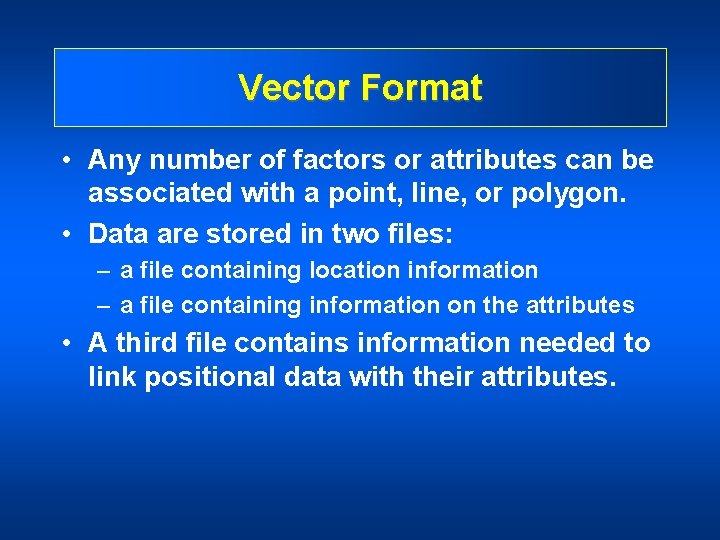 Vector Format

• Any number of factors or attributes can be associated with a point, line, or polygon.
• Data are stored in two files:
– a file containing location information
– a file containing information on the attributes
• A third file contains information needed to link positional data with their attributes.